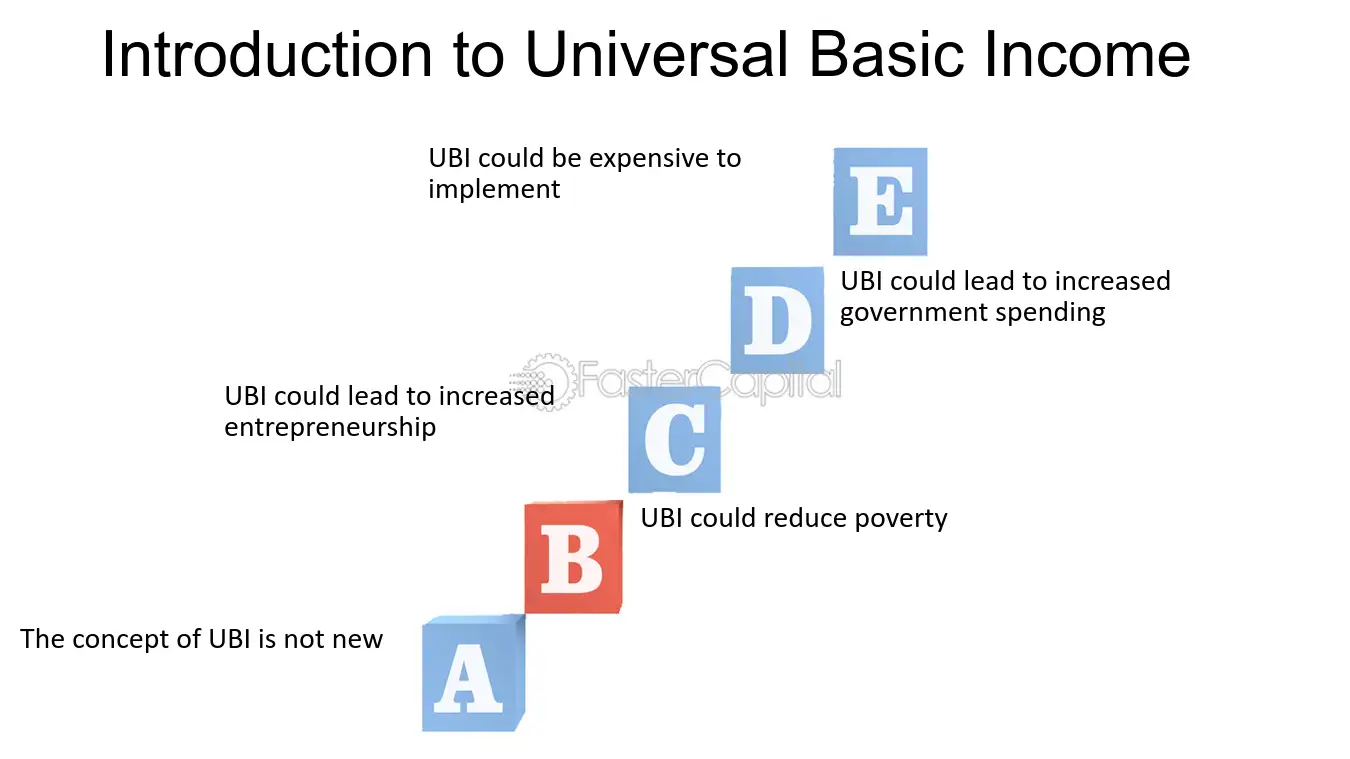 Introduction to Universal Basic Income

UBI could be expensive to implement

E

UBI could lead to increased government spending

D

FasterCapital

UBI could lead to increased entrepreneurship

C

UBI could reduce poverty

B

The concept of UBI is not new

A